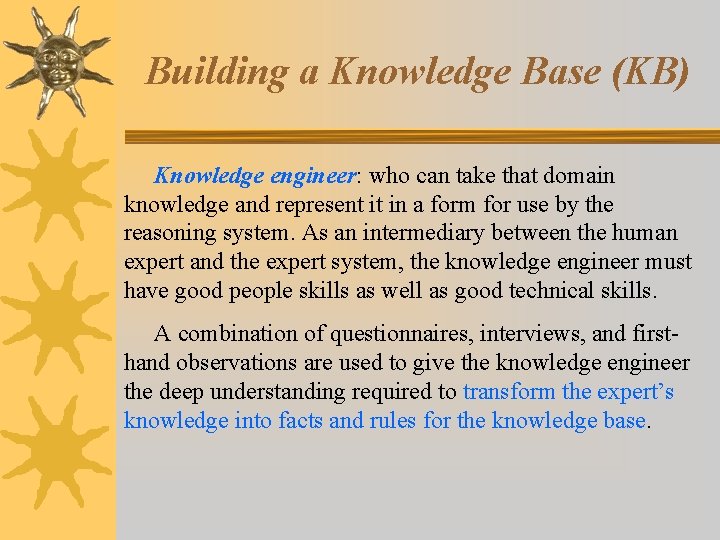 Building a Knowledge Base (KB)

Knowledge engineer: who can take that domain knowledge and represent it in a form for use by the reasoning system. As an intermediary between the human expert and the expert system, the knowledge engineer must have good people skills as well as good technical skills.

A combination of questionnaires, interviews, and first-hand observations are used to give the knowledge engineer the deep understanding required to transform the expert's knowledge into facts and rules for the knowledge base.